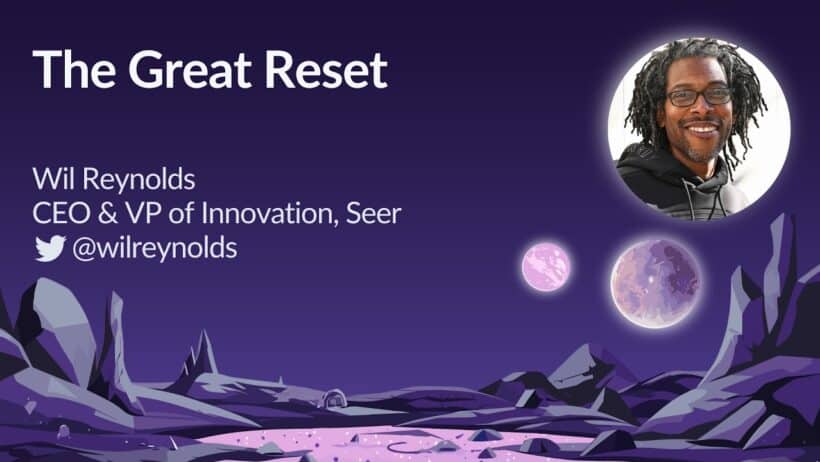 The Great Reset

Wil Reynolds
CEO & VP of Innovation, Seer
@wilreynolds